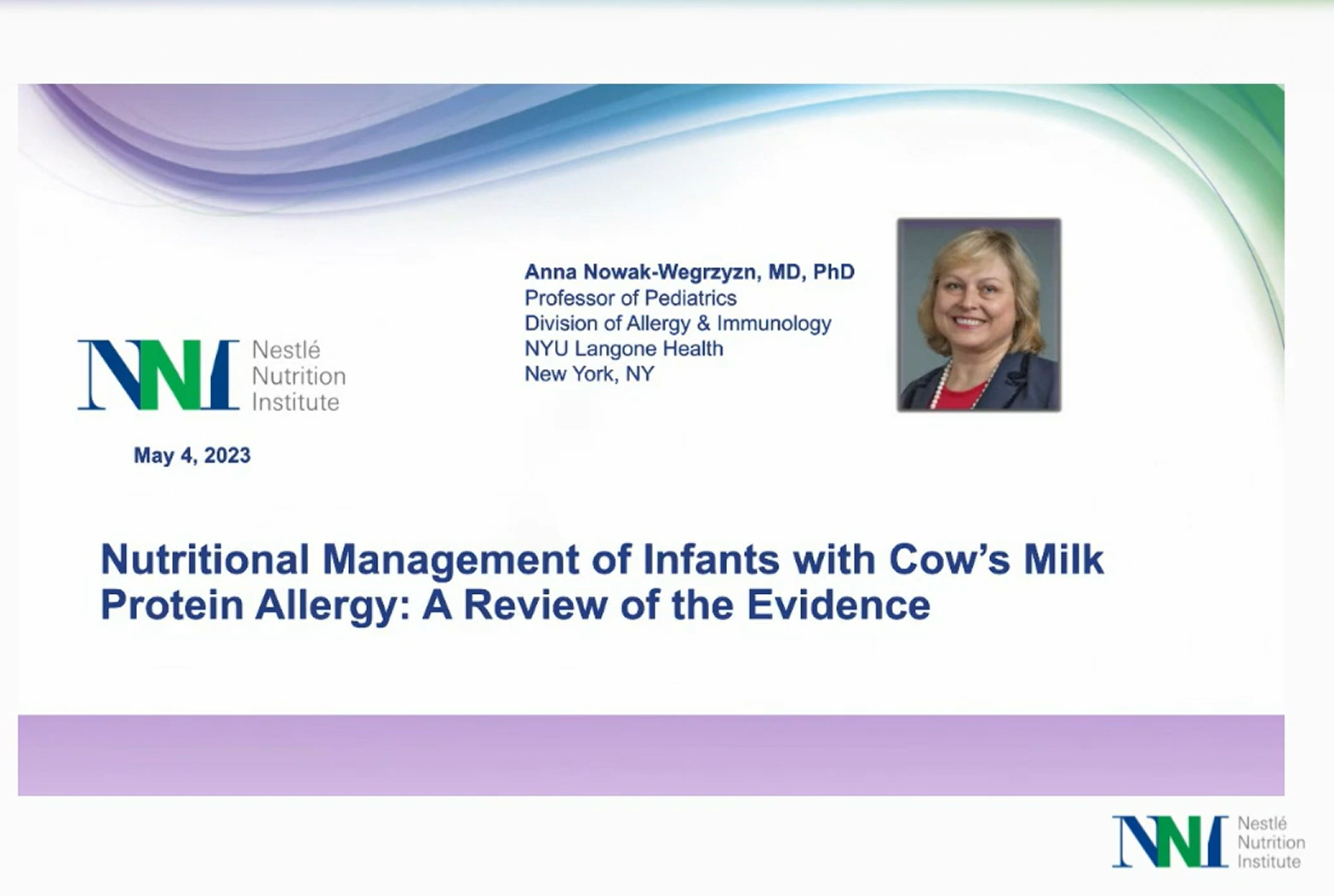 Anna Nowak-Wegrzyzn, MD, PhD
Professor of Pediatrics
Division of Allergy & Immunology
NYU Langone Health
New York, NY

NNI Nestlé Nutrition Institute

May 4, 2023

Nutritional Management of Infants with Cow's Milk Protein Allergy: A Review of the Evidence

NNI Nestlé Nutrition Institute